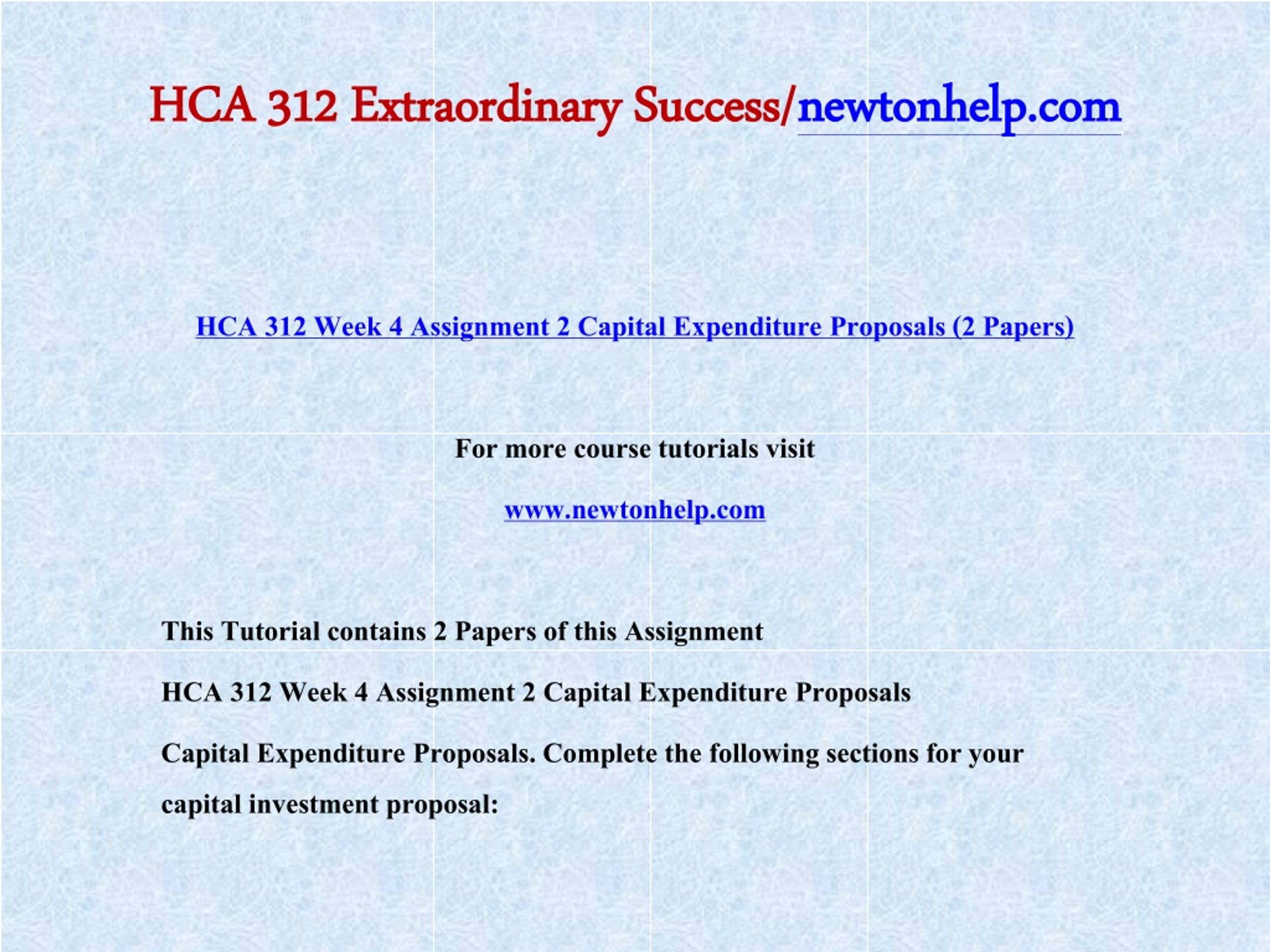 HCA 312 Extraordinary Success/newtonhelp.com

HCA 312 Week 4 Assignment 2 Capital Expenditure Proposals (2 Papers)

For more course tutorials visit

www.newtonhelp.com

This Tutorial contains 2 Papers of this Assignment

HCA 312 Week 4 Assignment 2 Capital Expenditure Proposals

Capital Expenditure Proposals. Complete the following sections for your capital investment proposal: